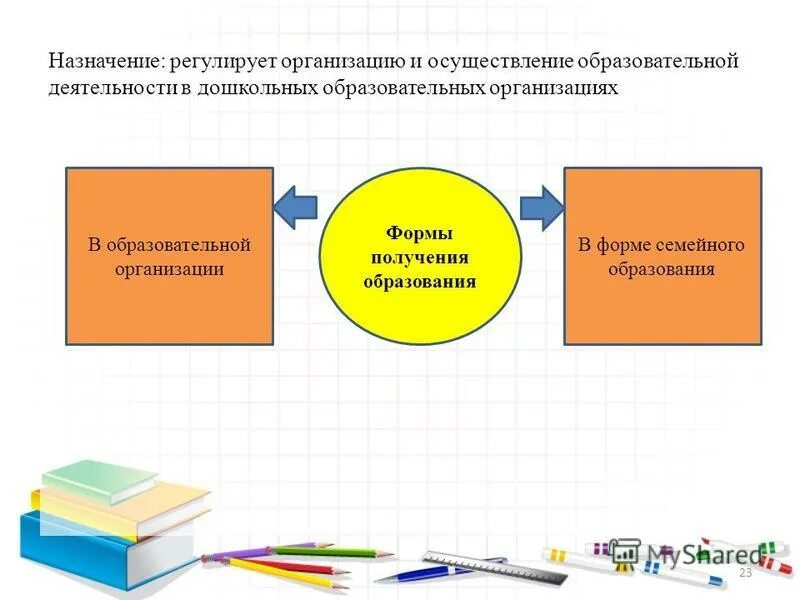 Назначение: регулирует организацию и осуществление образовательной деятельности в дошкольных образовательных организациях

В образовательной организации

Формы получения образования

В форме семейного образования

MyShared

23